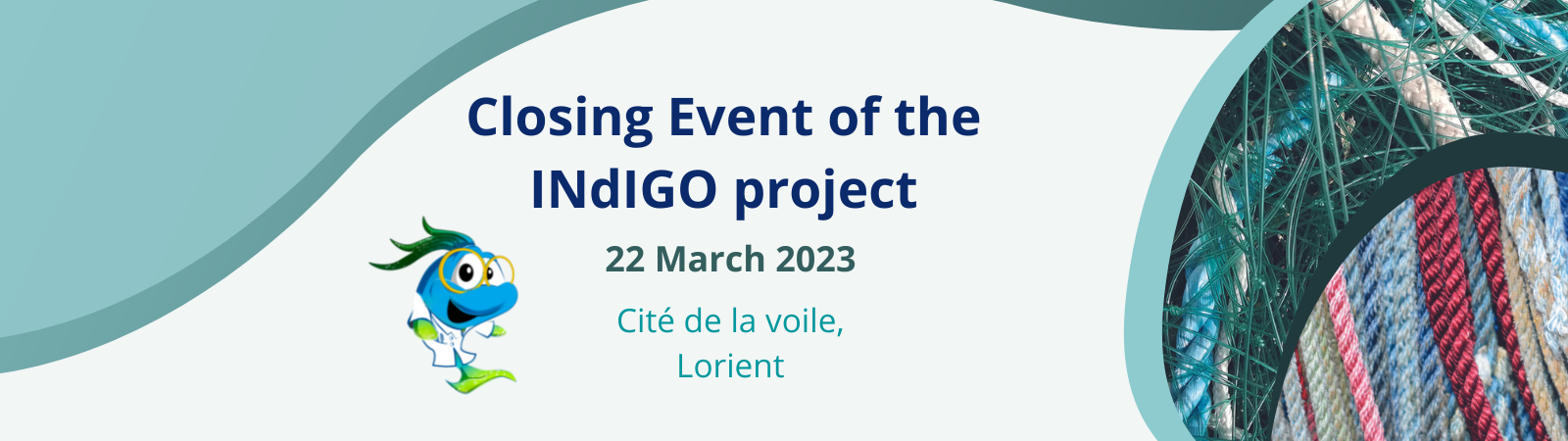 Closing Event of the INdIGO project

22 March 2023

Cité de la voile, Lorient